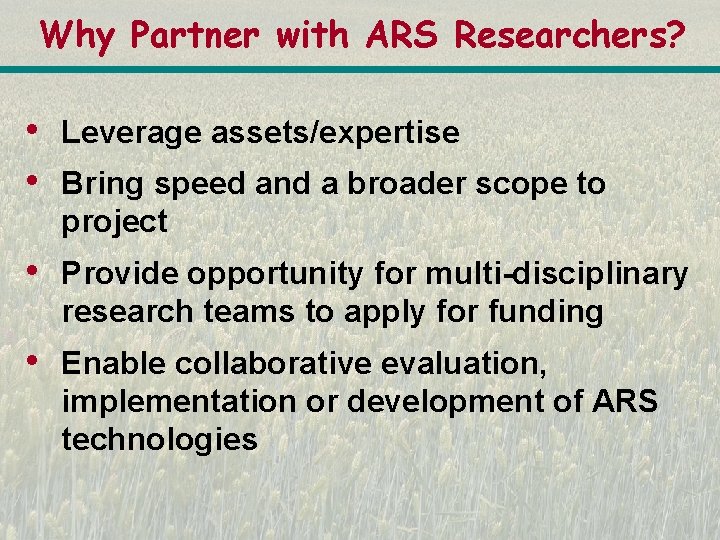 Why Partner with ARS Researchers?

• Leverage assets/expertise
• Bring speed and a broader scope to project
• Provide opportunity for multi-disciplinary research teams to apply for funding
• Enable collaborative evaluation, implementation or development of ARS technologies